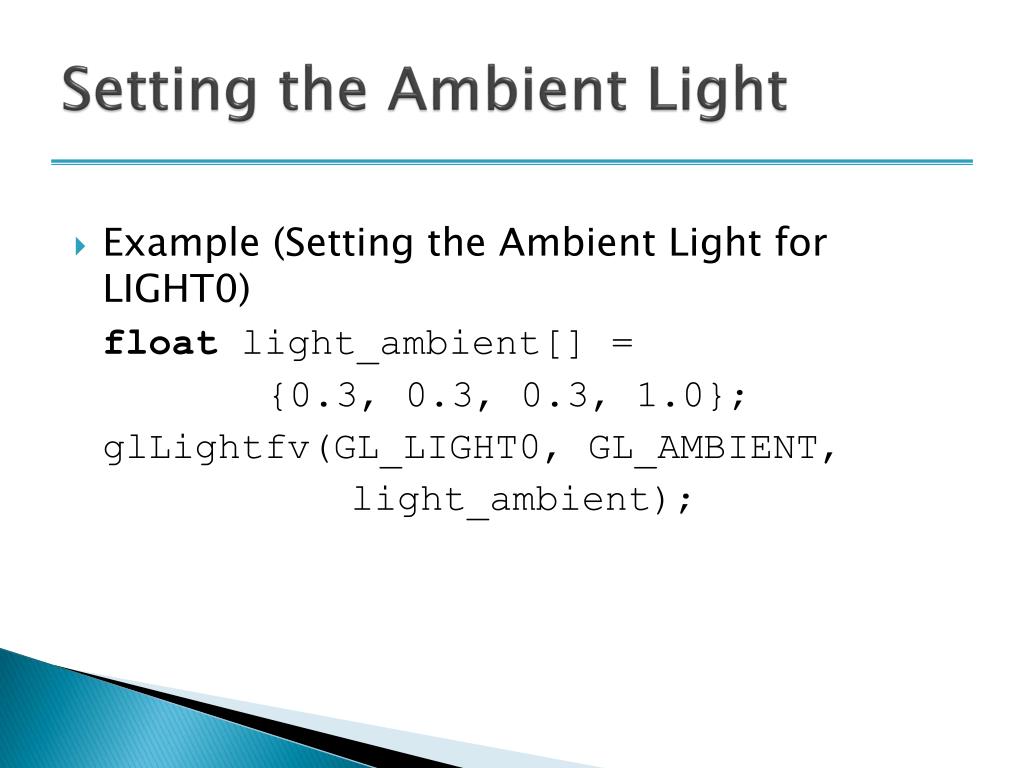 Setting the Ambient Light

Example (Setting the Ambient Light for LIGHT0)

float light_ambient[] =
{0.3, 0.3, 0.3, 1.0};
glLightfv(GL_LIGHT0, GL_AMBIENT,
light_ambient);